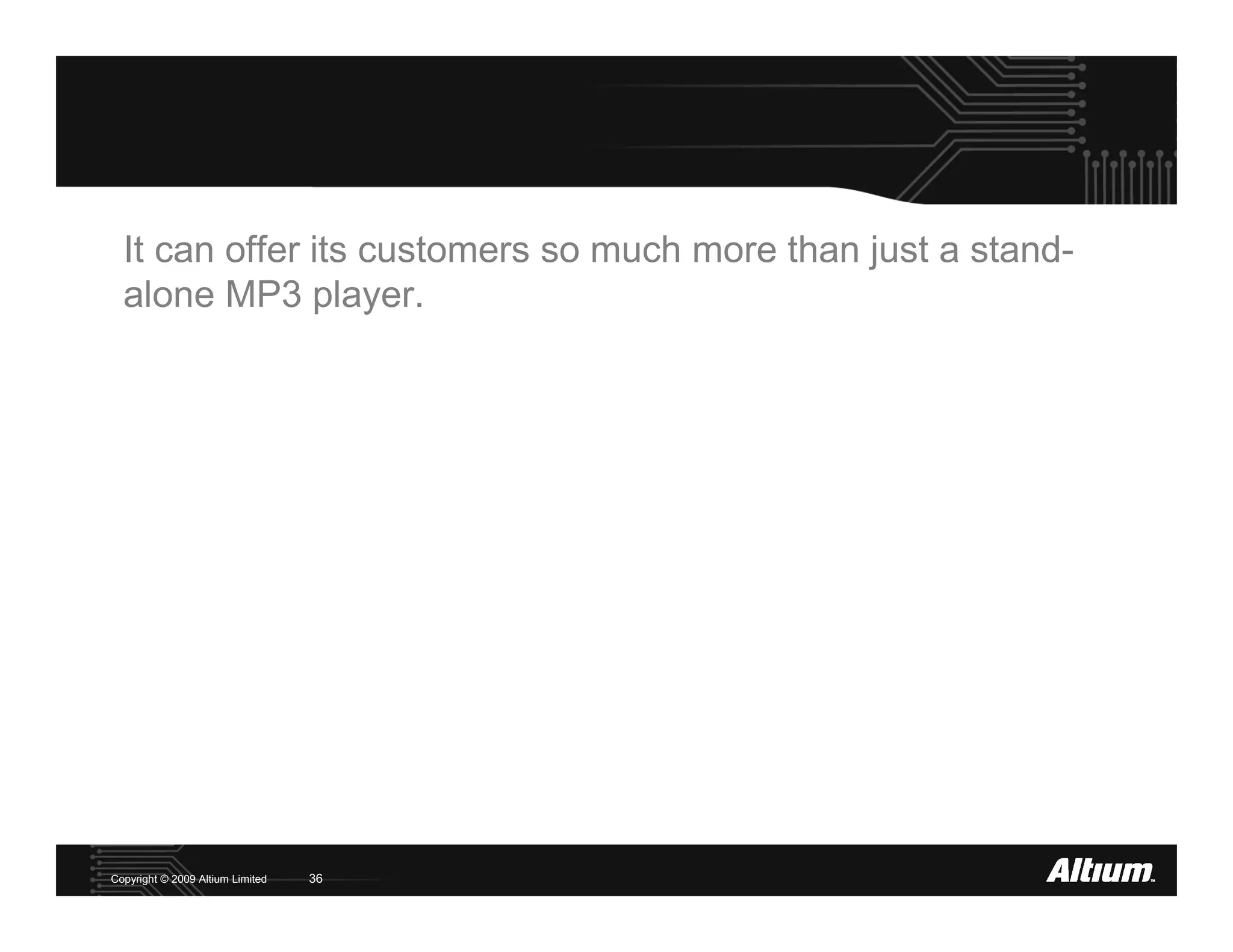 It can offer its customers so much more than just a stand-alone MP3 player.

Copyright © 2009 Altium Limited 36

Altium™